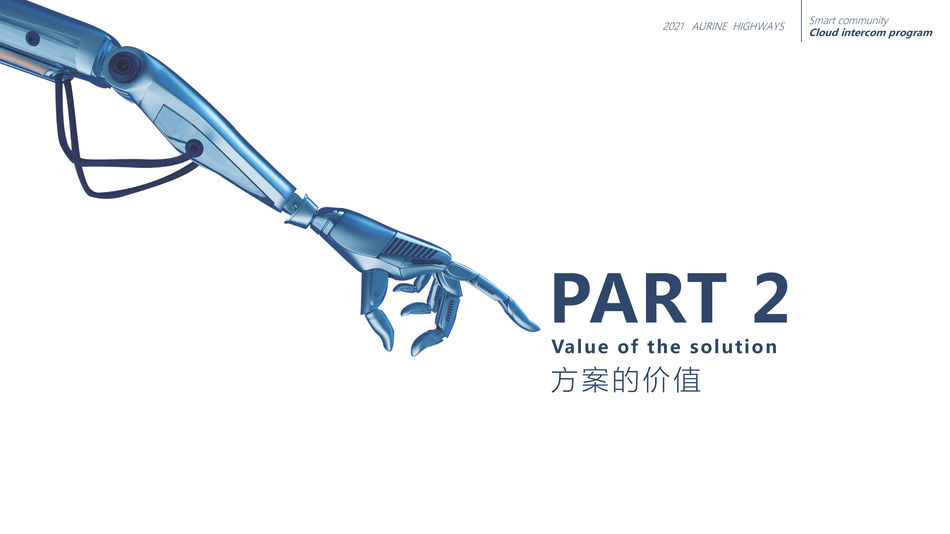 2021 AURINE HIGHWAYS

Smart community
Cloud intercom program

PART 2
Value of the solution
方案的价值